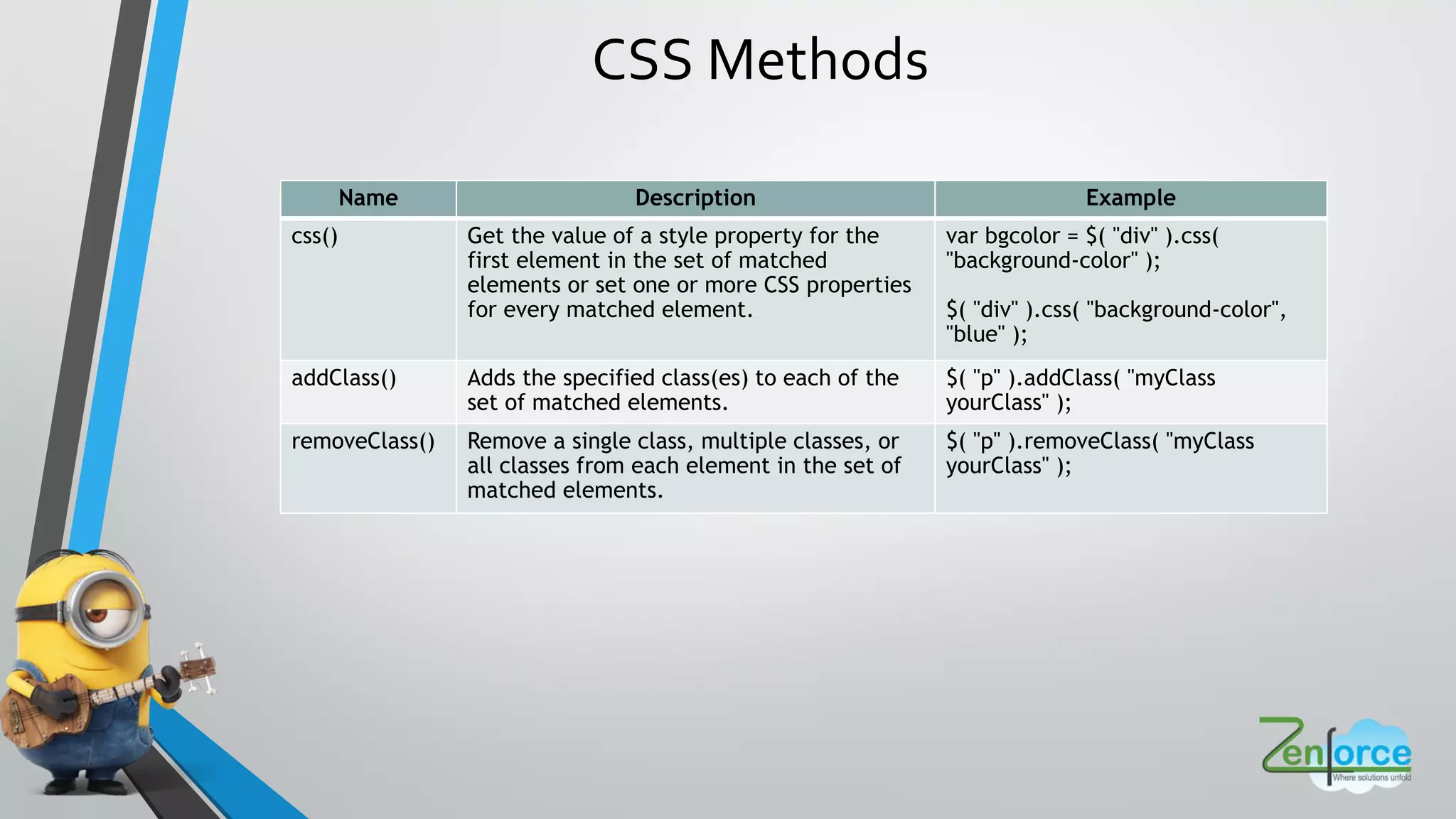 CSS Methods

| Name | Description | Example |
|---|---|---|
| css() | Get the value of a style property for the first element in the set of matched elements or set one or more CSS properties for every matched element. | var bgcolor = \$( "div" ).css( "background-color" ); \$( "div" ).css( "background-color", "blue" ); |
| addClass() | Adds the specified class(es) to each of the set of matched elements. | \$( "p" ).addClass( "myClass yourClass" ); |
| removeClass() | Remove a single class, multiple classes, or all classes from each element in the set of matched elements. | \$( "p" ).removeClass( "myClass yourClass" ); |

Zenforce
Where solutions unfold